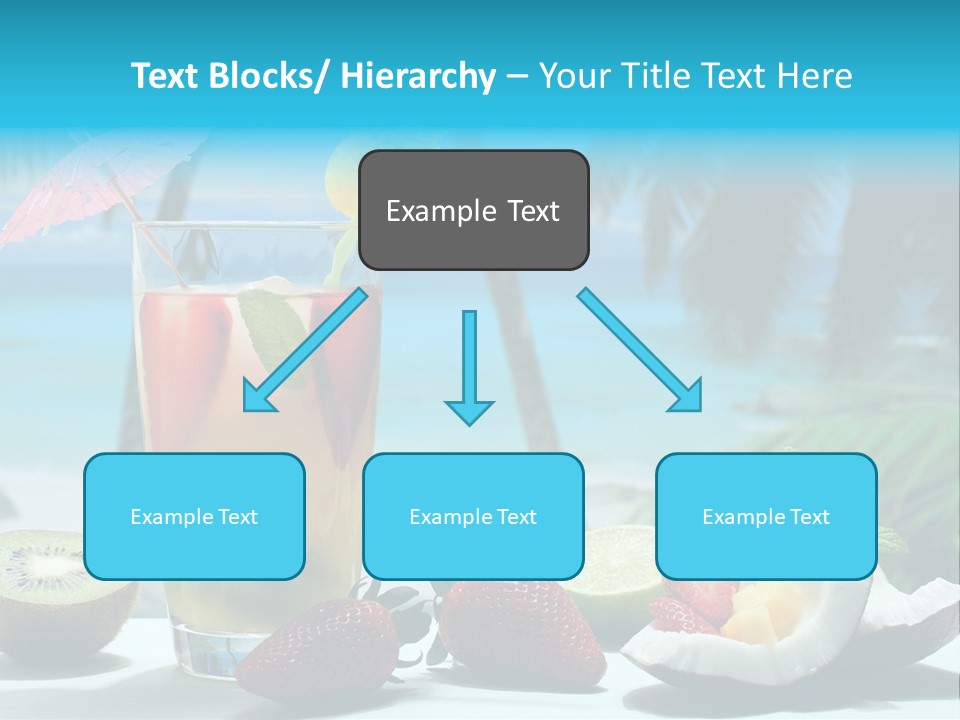 Text Blocks/ Hierarchy – Your Title Text Here

Example Text

Example Text

Example Text

Example Text